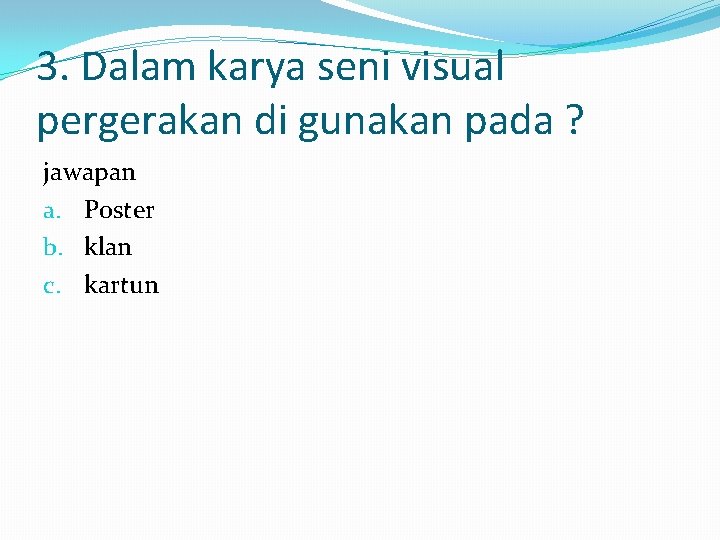 3. Dalam karya seni visual pergerakan di gunakan pada ?

jawapan

a. Poster
b. klan
c. kartun